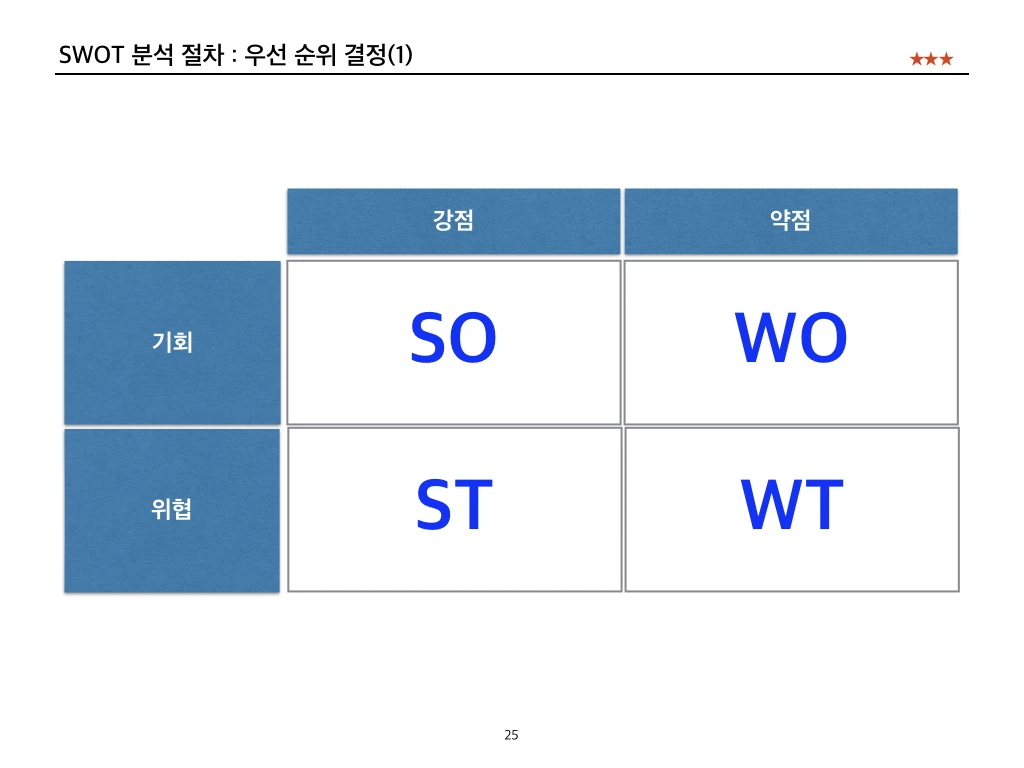 SWOT 분석 절차 : 우선 순위 결정(1)

★★★

| | 강점 | 약점 |
|---|---|---|
| 기회 | SO | WO |
| 위협 | ST | WT |

25